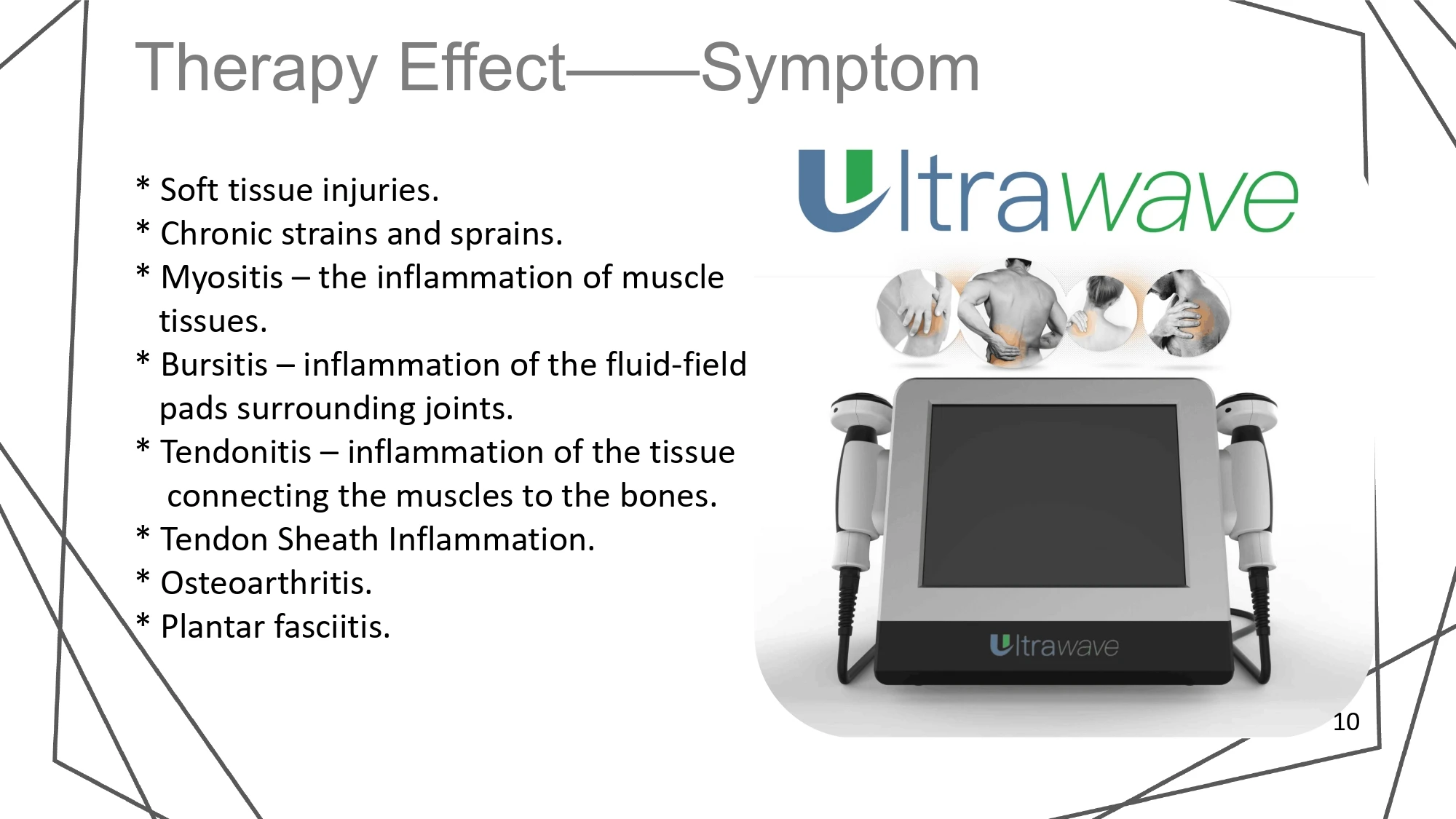 Therapy Effect——Symptom

* Soft tissue injuries.
* Chronic strains and sprains.
* Myositis – the inflammation of muscle tissues.
* Bursitis – inflammation of the fluid-field pads surrounding joints.
* Tendonitis – inflammation of the tissue connecting the muscles to the bones.
* Tendon Sheath Inflammation.
* Osteoarthritis.
* Plantar fasciitis.

Ultrawave

Ultrawave

10